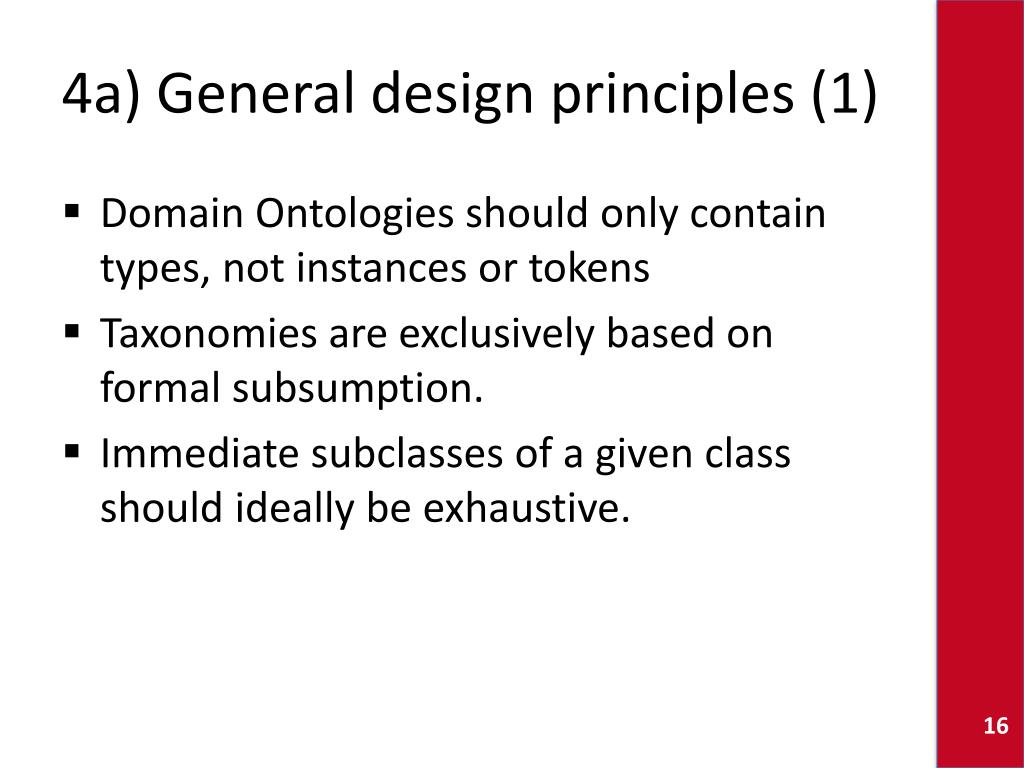 4a) General design principles (1)

▪ Domain Ontologies should only contain types, not instances or tokens

▪ Taxonomies are exclusively based on formal subsumption.

▪ Immediate subclasses of a given class should ideally be exhaustive.

16